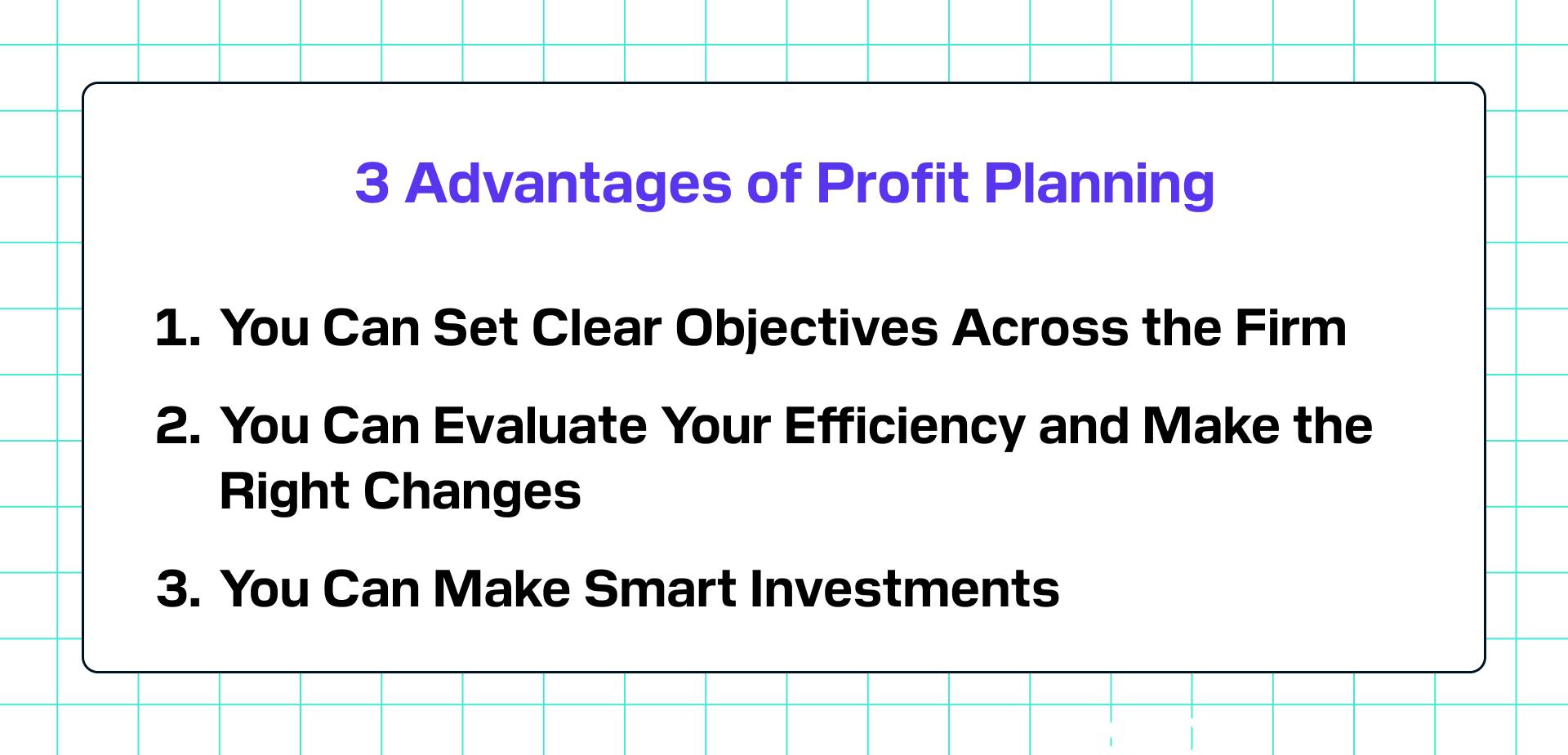 3 Advantages of Profit Planning

1. You Can Set Clear Objectives Across the Firm

2. You Can Evaluate Your Efficiency and Make the Right Changes

3. You Can Make Smart Investments